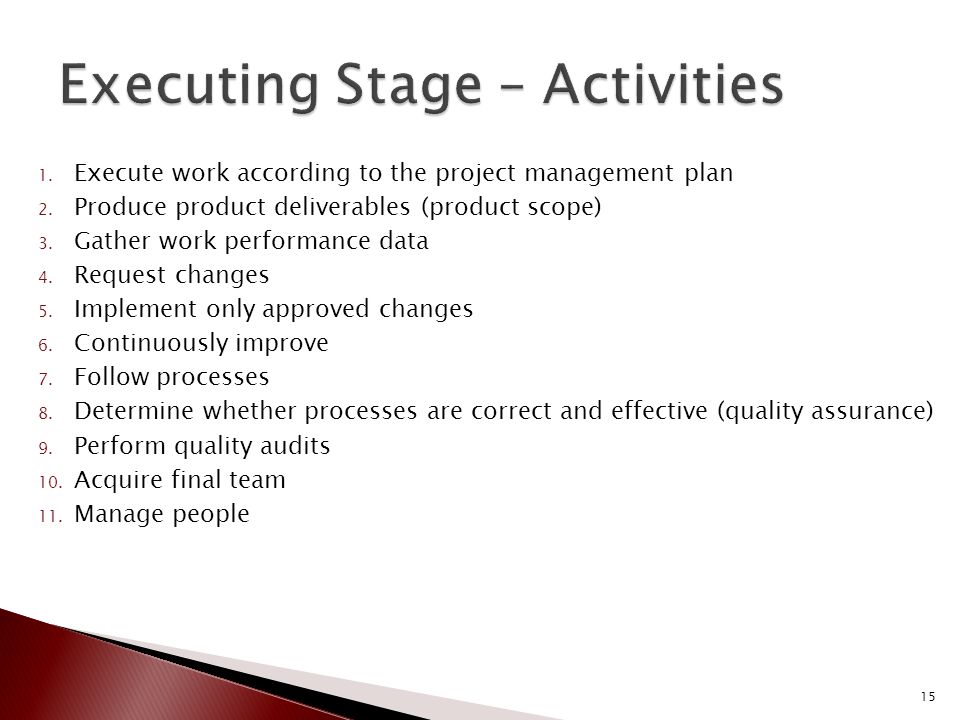 Executing Stage – Activities

1. Execute work according to the project management plan
2. Produce product deliverables (product scope)
3. Gather work performance data
4. Request changes
5. Implement only approved changes
6. Continuously improve
7. Follow processes
8. Determine whether processes are correct and effective (quality assurance)
9. Perform quality audits
10. Acquire final team
11. Manage people

15